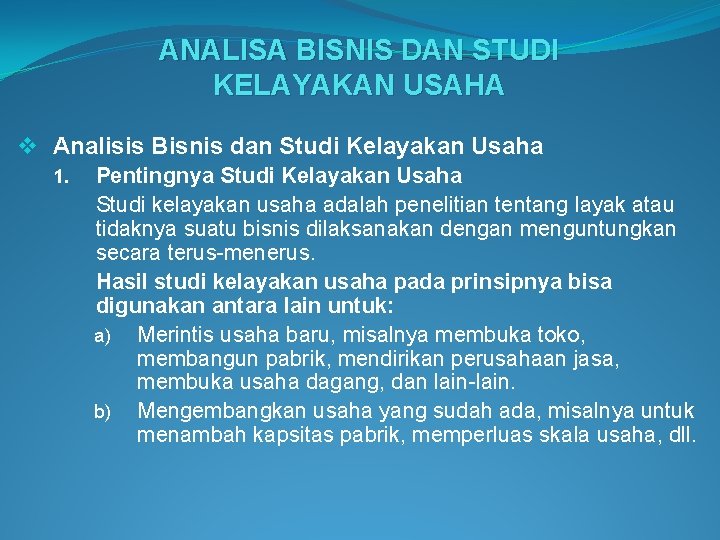 ANALISA BISNIS DAN STUDI KELAYAKAN USAHA

❖ Analisis Bisnis dan Studi Kelayakan Usaha

1. Pentingnya Studi Kelayakan Usaha

Studi kelayakan usaha adalah penelitian tentang layak atau tidaknya suatu bisnis dilaksanakan dengan menguntungkan secara terus-menerus.

Hasil studi kelayakan usaha pada prinsipnya bisa digunakan antara lain untuk:

a) Merintis usaha baru, misalnya membuka toko, membangun pabrik, mendirikan perusahaan jasa, membuka usaha dagang, dan lain-lain.

b) Mengembangkan usaha yang sudah ada, misalnya untuk menambah kapsitas pabrik, memperluas skala usaha, dll.